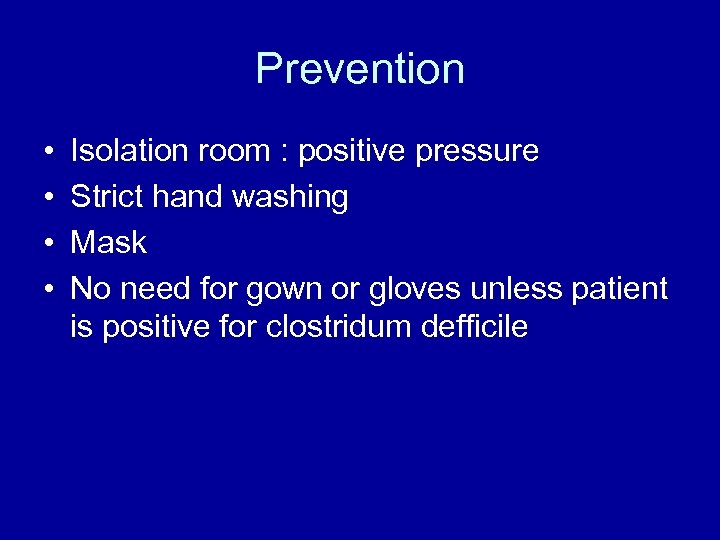 Prevention

• Isolation room : positive pressure
• Strict hand washing
• Mask
• No need for gown or gloves unless patient is positive for clostridum defficile